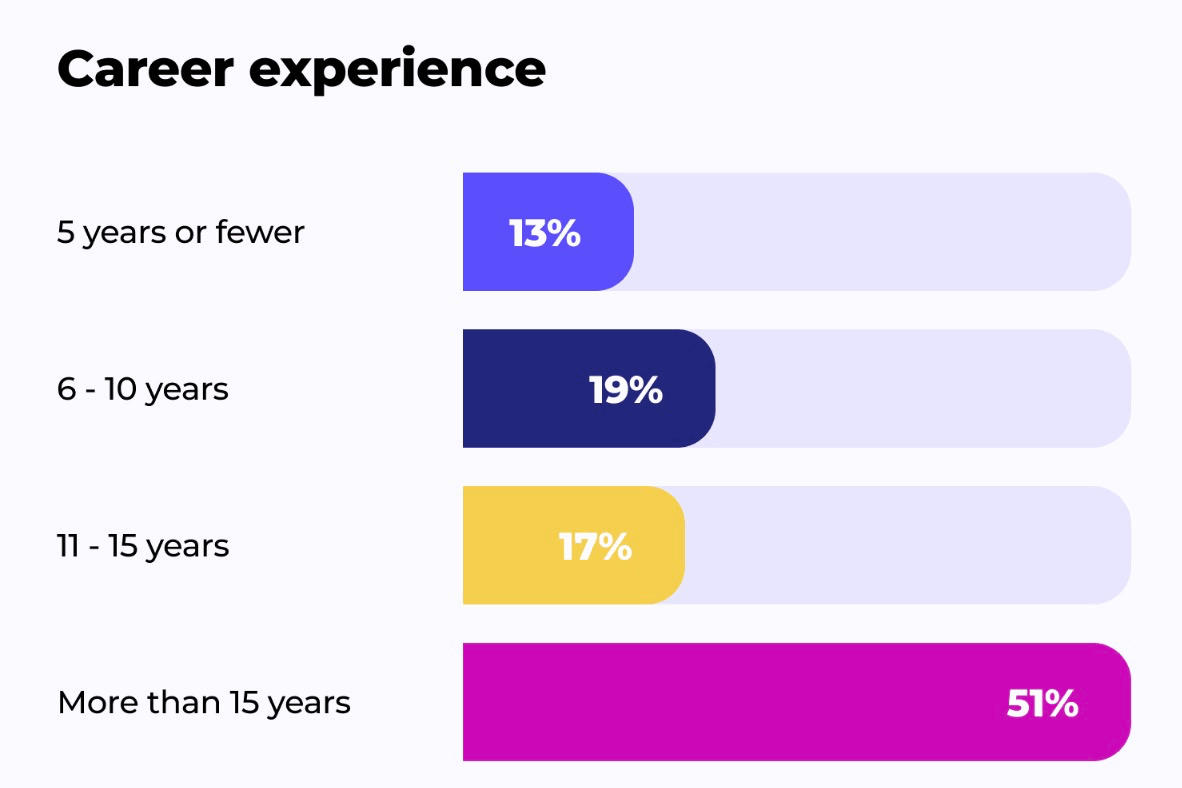 Career experience

5 years or fewer 13%

6 - 10 years 19%

11 - 15 years 17%

More than 15 years 51%